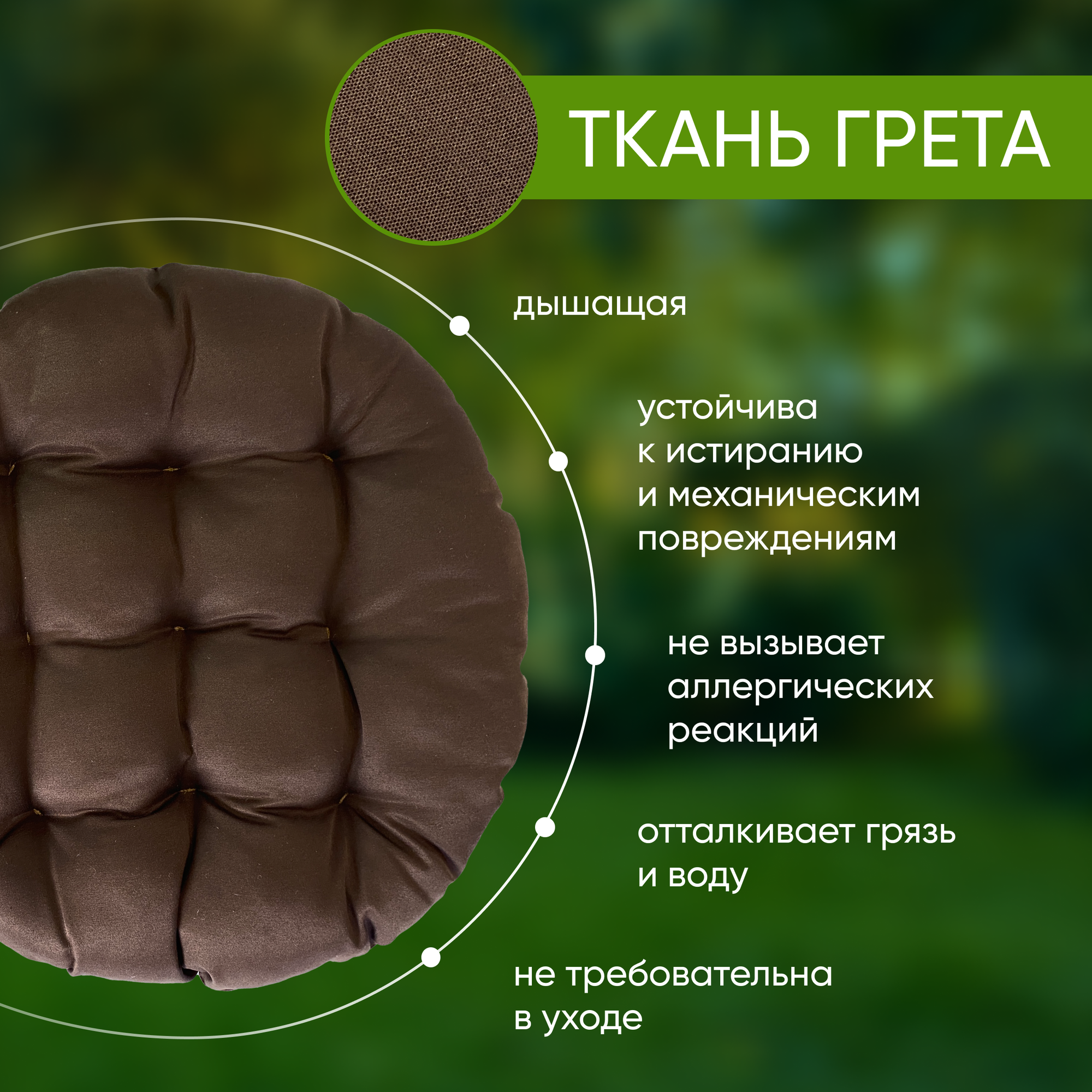 ТКАНЬ ГРЕТА

дышащая

устойчива к истиранию и механическим повреждениям

не вызывает аллергических реакций

отталкивает грязь и воду

не требовательна в уходе